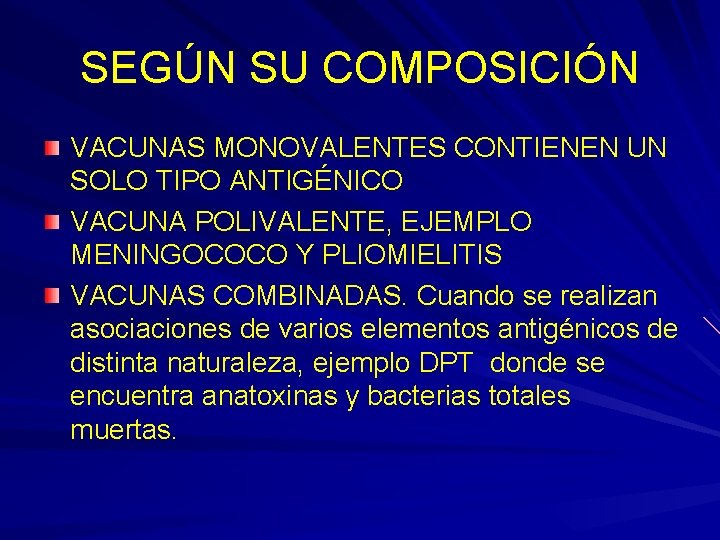 SEGÚN SU COMPOSICIÓN

VACUNAS MONOVALENTES CONTIENEN UN SOLO TIPO ANTIGÉNICO

VACUNA POLIVALENTE, EJEMPLO MENINGOCOCO Y PLIOMIELITIS

VACUNAS COMBINADAS. Cuando se realizan asociaciones de varios elementos antigénicos de distinta naturaleza, ejemplo DPT donde se encuentra anatoxinas y bacterias totales muertas.